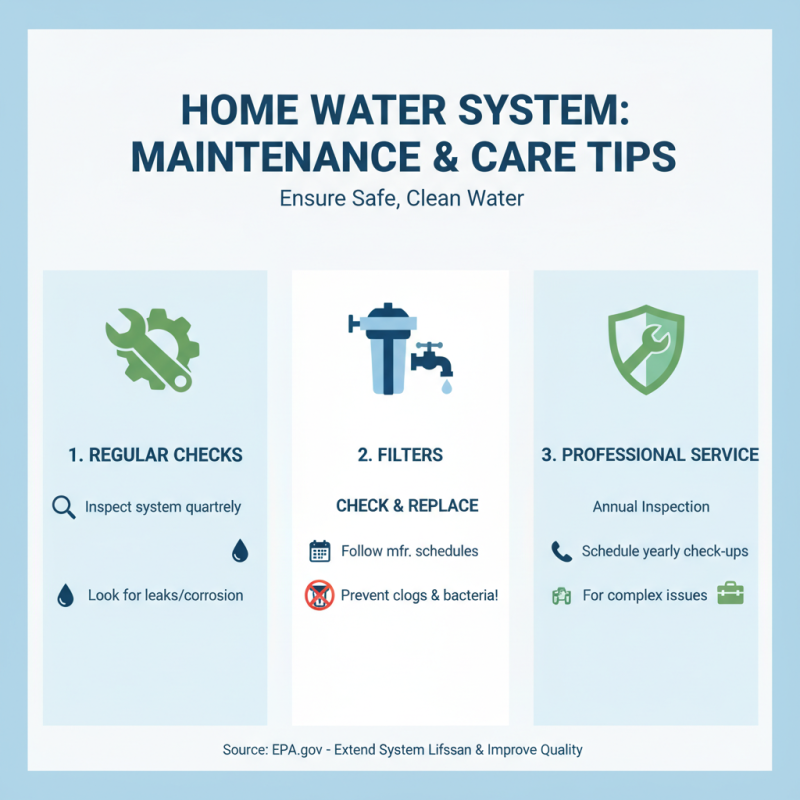 HOME WATER SYSTEM: MAINTENANCE & CARE TIPS

Ensure Safe, Clean Water

1. REGULAR CHECKS

Inspect system quartrely

Look for leaks/corrosion

2. FILTERS

CHECK & REPLACE

Follow mfr. schedules

Prevent clogs & bacteria!

3. PROFESSIONAL SERVICE

Annual Inspection

Schedule yearly check-ups

For complex issues

Source: EPA.gov - Extend System Lifssan & Improve Quality